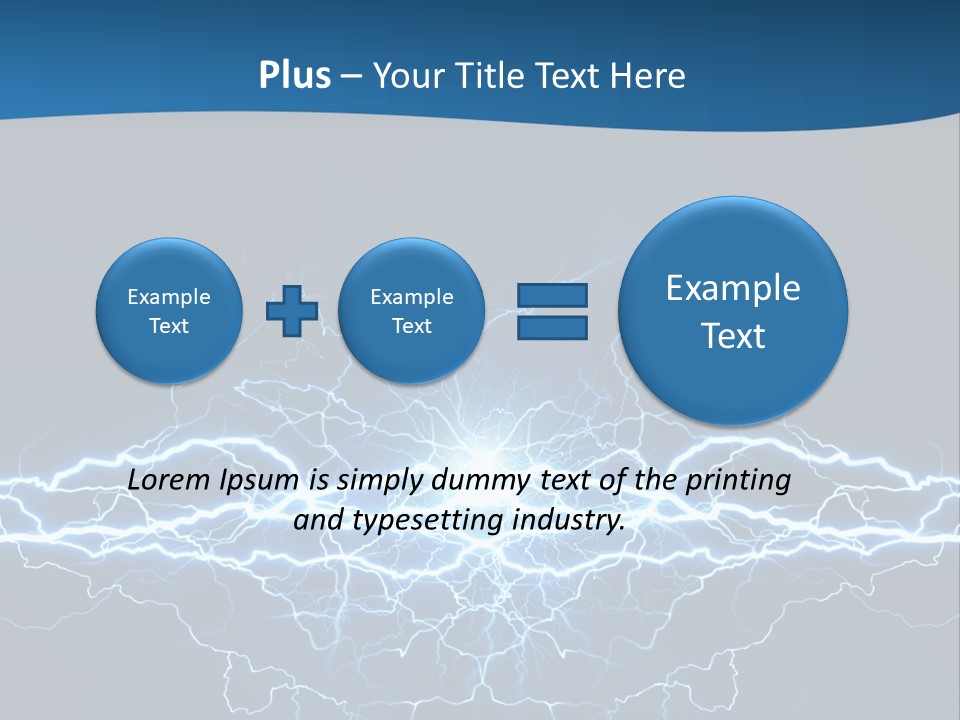 Plus – Your Title Text Here

Example Text

Example Text

Example Text

Lorem Ipsum is simply dummy text of the printing and typesetting industry.